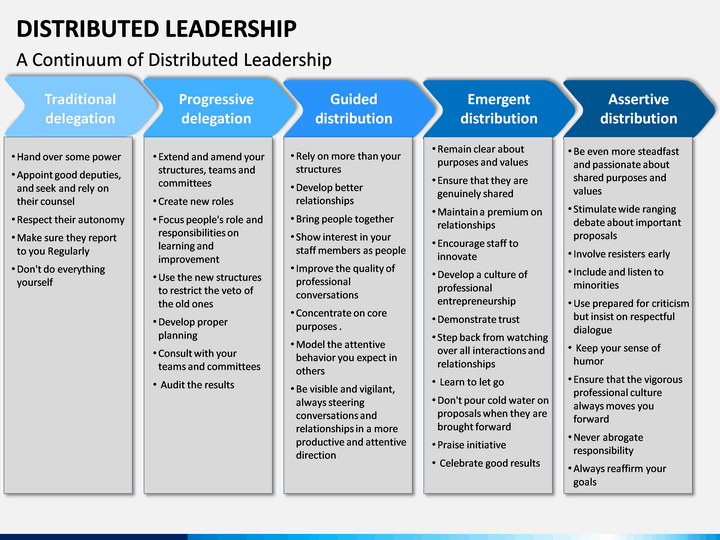 DISTRIBUTED LEADERSHIP

A Continuum of Distributed Leadership

Traditional delegation

• Hand over some power
• Appoint good deputies, and seek and rely on their counsel
• Respect their autonomy
• Make sure they report to you Regularly
• Don't do everything yourself

Progressive delegation

• Extend and amend your structures, teams and committees
• Create new roles
• Focus people's role and responsibilities on learning and improvement
• Use the new structures to restrict the veto of the old ones
• Develop proper planning
• Consult with your teams and committees
• Audit the results

Guided distribution

• Rely on more than your structures
• Develop better relationships
• Bring people together
• Show interest in your staff members as people
• Improve the quality of professional conversations
• Concentrate on core purposes .
• Model the attentive behavior you expect in others
• Be visible and vigilant, always steering conversations and relationships in a more productive and attentive direction

Emergent distribution

• Remain clear about purposes and values
• Ensure that they are genuinely shared
• Maintain a premium on relationships
• Encourage staff to innovate
• Develop a culture of professional entrepreneurship
• Demonstrate trust
• Step back from watching over all interactions and relationships
• Learn to let go
• Don't pour cold water on proposals when they are brought forward
• Praise initiative
• Celebrate good results

Assertive distribution

• Be even more steadfast and passionate about shared purposes and values
• Stimulate wide ranging debate about important proposals
• Involve resisters early
• Include and listen to minorities
• Use prepared for criticism but insist on respectful dialogue
• Keep your sense of humor
• Ensure that the vigorous professional culture always moves you forward
• Never abrogate responsibility
• Always reaffirm your goals